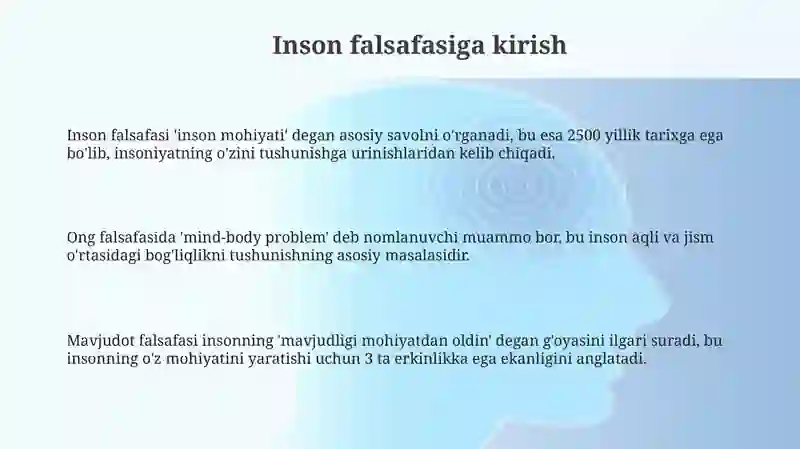 Inson falsafasiga kirish

Inson falsafasi 'inson mohiyati' degan asosiy savolni o'rganadi, bu esa 2500 yillik tarixga ega bo'lib, insoniyatning o'zini tushunishga urinishlaridan kelib chiqadi.

Ong falsafasida 'mind-body problem' deb nomlanuvchi muammo bor, bu inson aqli va jism o'rtasidagi bog'liqlikni tushunishning asosiy masalasidir.

Mavjudot falsafasi insonning 'mavjudligi mohiyatdan oldin' degan g'oyasini ilgari suradi, bu insonning o'z mohiyatini yaratishi uchun 3 ta erkinlikka ega ekanligini anglatadi.